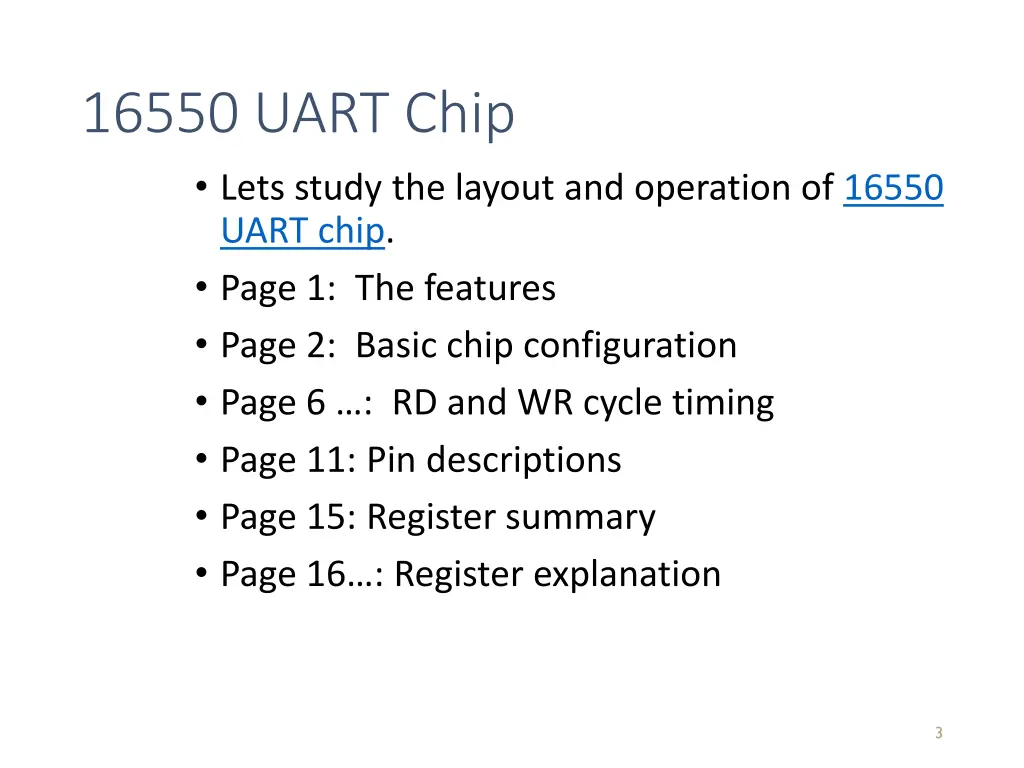 16550 UART Chip

• Lets study the layout and operation of 16550 UART chip.
• Page 1: The features
• Page 2: Basic chip configuration
• Page 6 …: RD and WR cycle timing
• Page 11: Pin descriptions
• Page 15: Register summary
• Page 16…: Register explanation

3